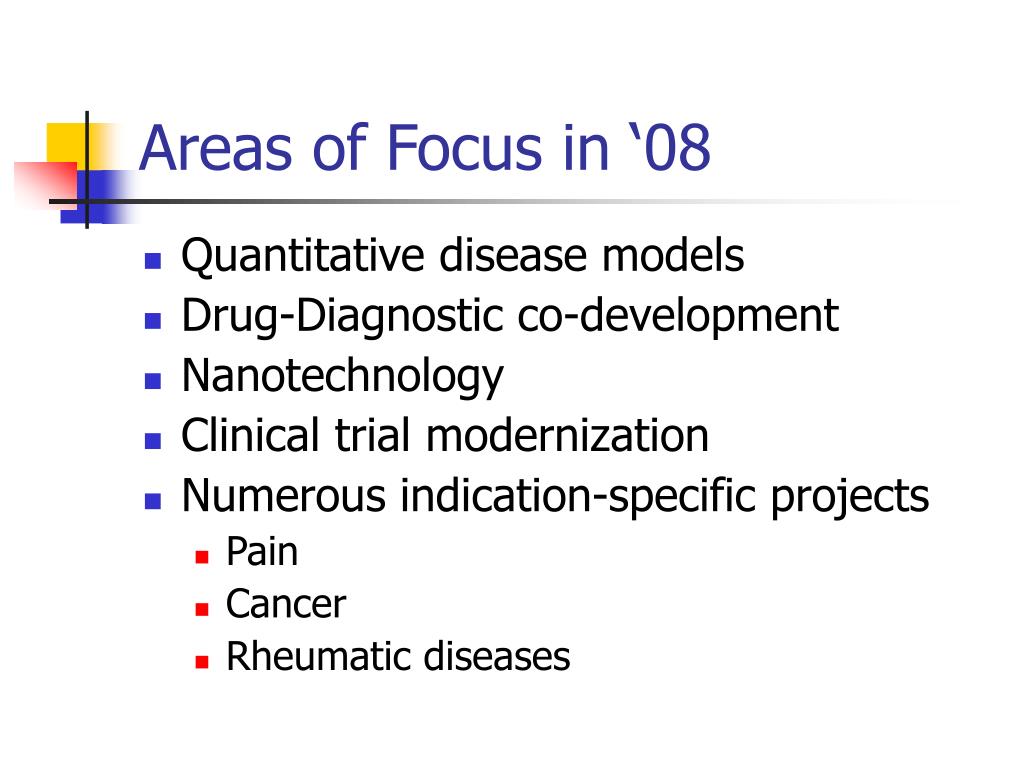 Areas of Focus in ‘08

- Quantitative disease models
- Drug-Diagnostic co-development
- Nanotechnology
- Clinical trial modernization
- Numerous indication-specific projects
  - Pain
  - Cancer
  - Rheumatic diseases